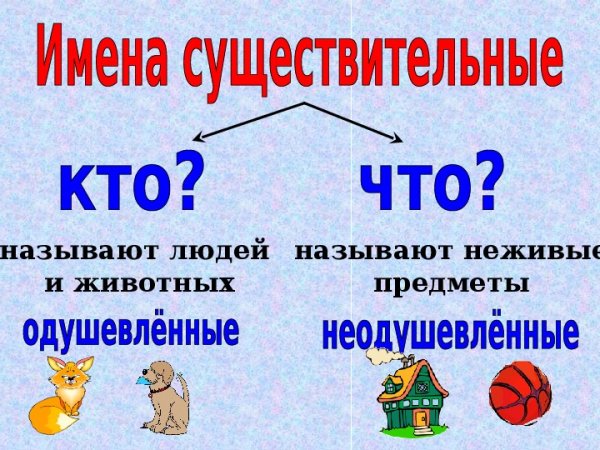 Имена существительные

кто?

называют людей и животных

одушевлённые

что?

называют неживые предметы

неодушевлённые